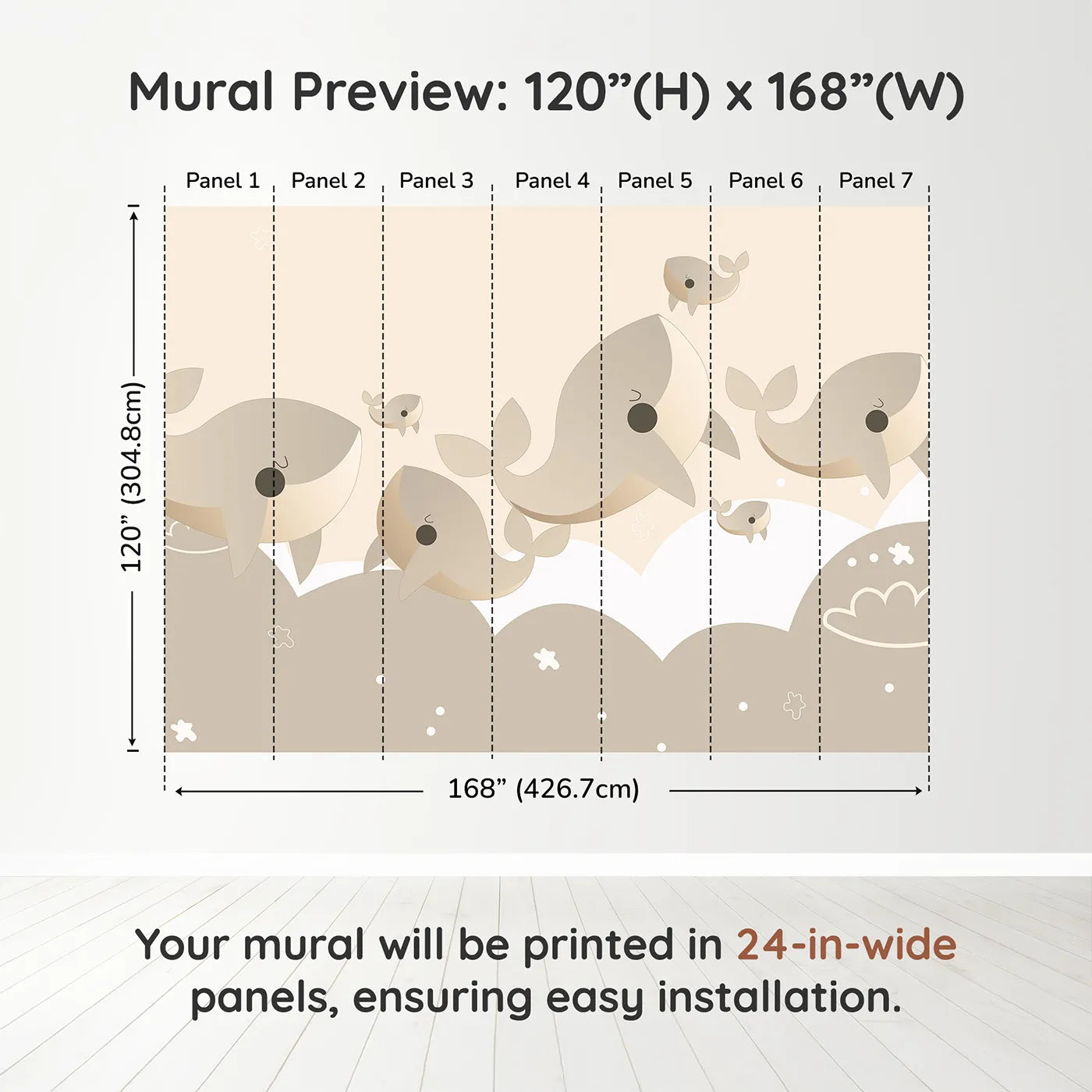 Mural Preview: 120”(H) x 168”(W)

Panel 1 Panel 2 Panel 3 Panel 4 Panel 5 Panel 6 Panel 7

120” (304.8cm)

168” (426.7cm)

Your mural will be printed in 24-in-wide panels, ensuring easy installation.